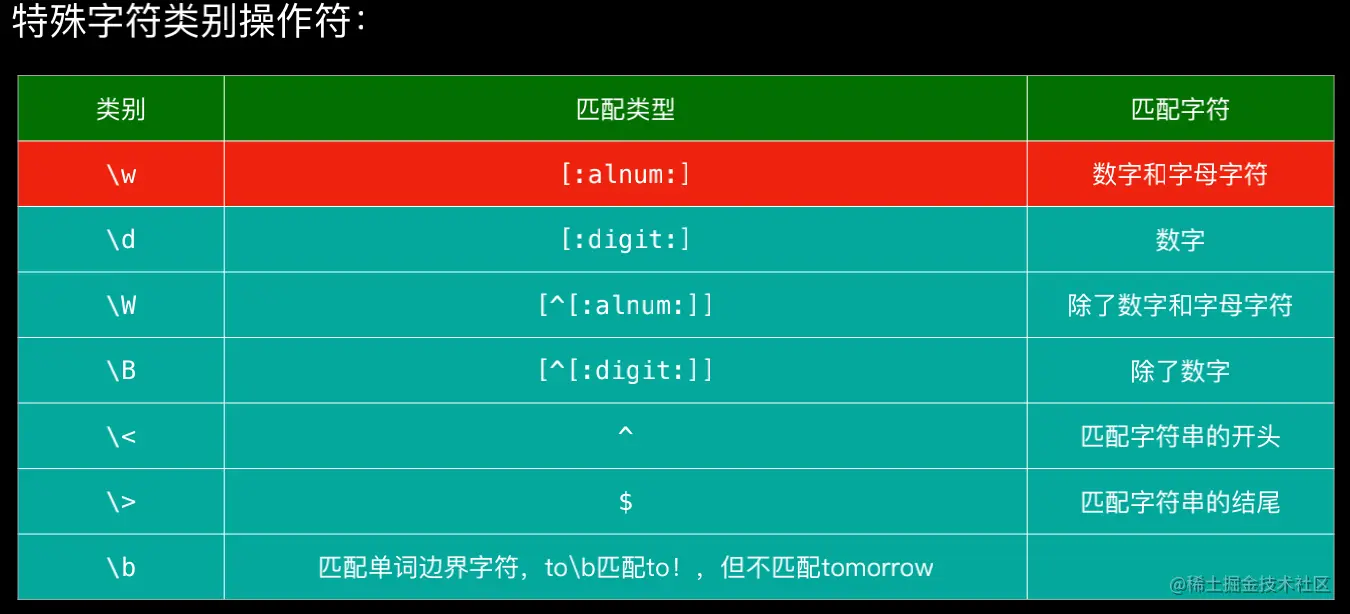 特殊字符类别操作符：

| 类别 | 匹配类型 | 匹配字符 |
|---|---|---|
| \w | [:alnum:] | 数字和字母字符 |
| \d | [:digit:] | 数字 |
| \W | [^[:alnum:]] | 除了数字和字母字符 |
| \B | [^[:digit:]] | 除了数字 |
| \< | ^ | 匹配字符串的开头 |
| \> | $ | 匹配字符串的结尾 |
| \b | 匹配单词边界字符，to\b匹配to！，但不匹配tomorrow | |

@稀土掘金技术社区